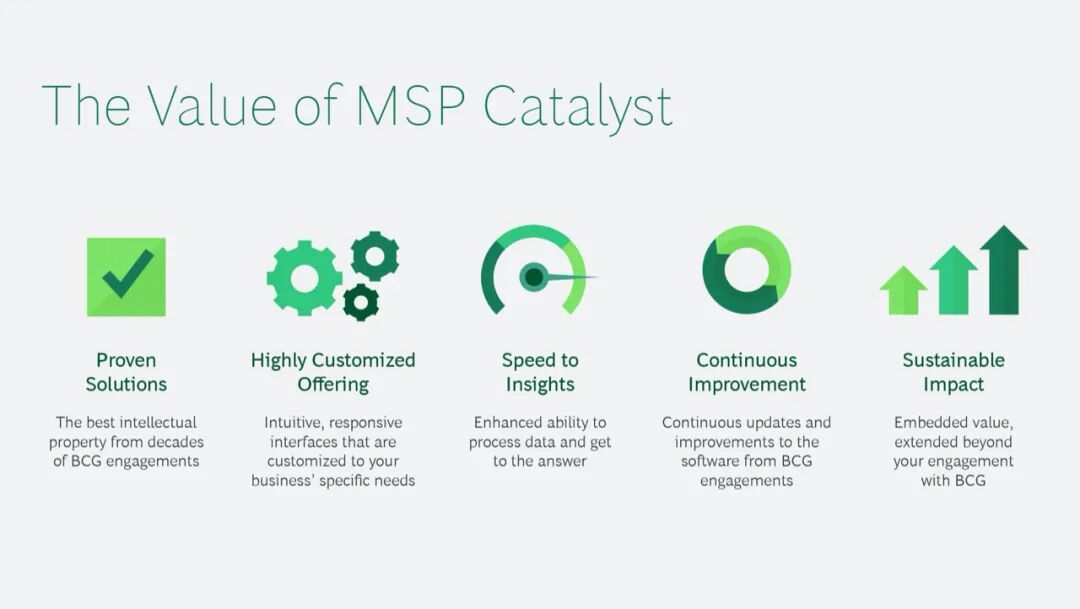 The Value of MSP Catalyst

Proven Solutions

The best intellectual property from decades of BCG engagements

Highly Customized Offering

Intuitive, responsive interfaces that are customized to your business' specific needs

Speed to Insights

Enhanced ability to process data and get to the answer

Continuous Improvement

Continuous updates and improvements to the software from BCG engagements

Sustainable Impact

Embedded value, extended beyond your engagement with BCG